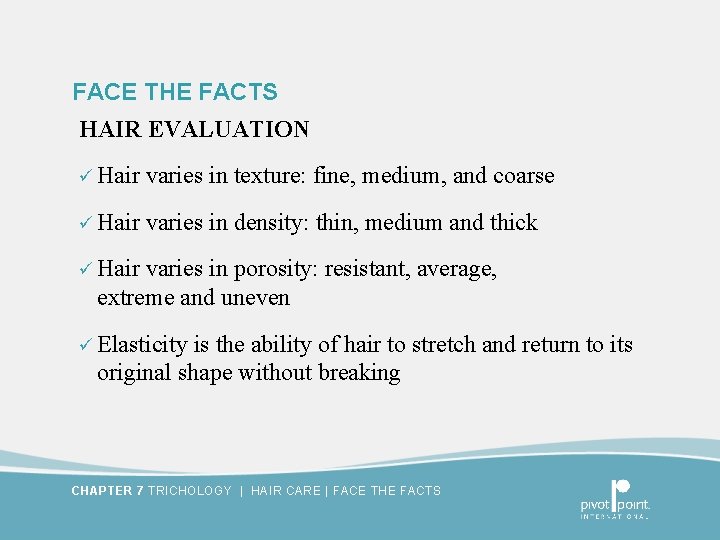 FACE THE FACTS

HAIR EVALUATION

✓ Hair varies in texture: fine, medium, and coarse

✓ Hair varies in density: thin, medium and thick

✓ Hair varies in porosity: resistant, average, extreme and uneven

✓ Elasticity is the ability of hair to stretch and return to its original shape without breaking

CHAPTER 7 TRICHOLOGY | HAIR CARE | FACE THE FACTS

pivot point. INTERNATIONAL